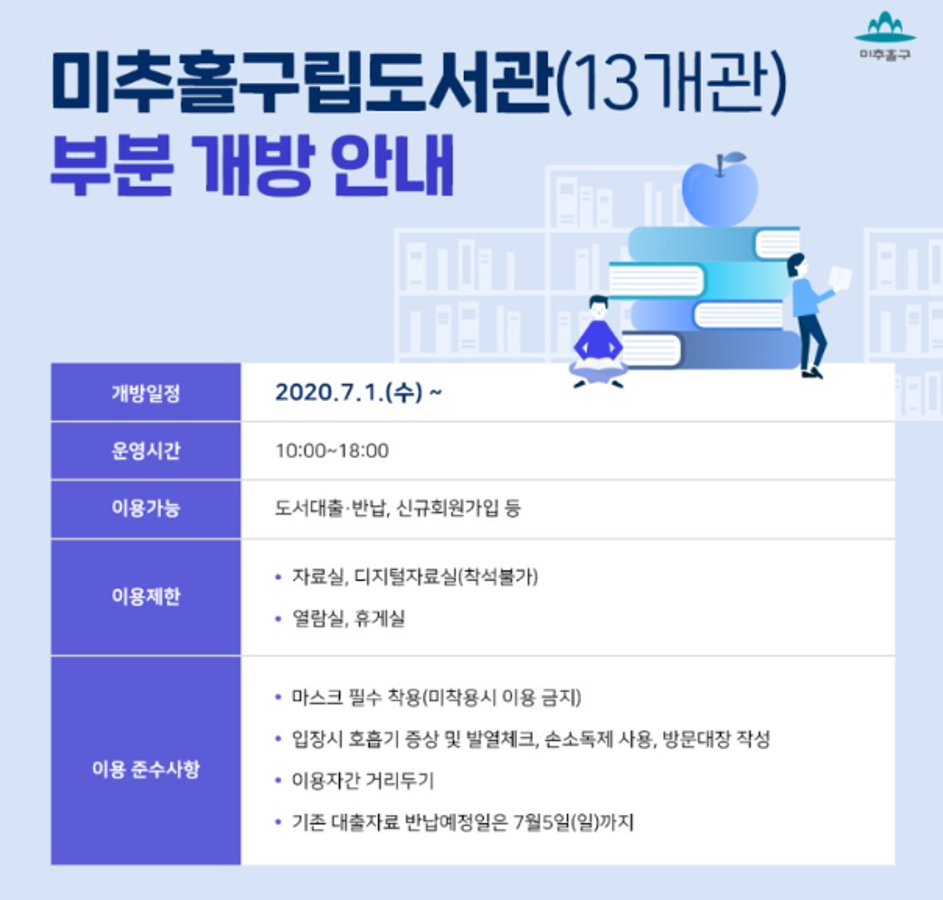 미추홀구

미추홀구립도서관(13개관)
부분 개방 안내

| 개방일정 | 2020.7.1.(수) ~ |
|---|---|
| 운영시간 | 10:00~18:00 |
| 이용가능 | 도서대출·반납, 신규회원가입 등 |
| 이용제한 | • 자료실, 디지털자료실(착석불가) • 열람실, 휴게실 |
| 이용 준수사항 | • 마스크 필수 착용(미착용시 이용 금지) • 입장시 호흡기 증상 및 발열체크, 손소독제 사용, 방문대장 작성 • 이용자간 거리두기 • 기존 대출자료 반납예정일은 7월5일(일)까지 |